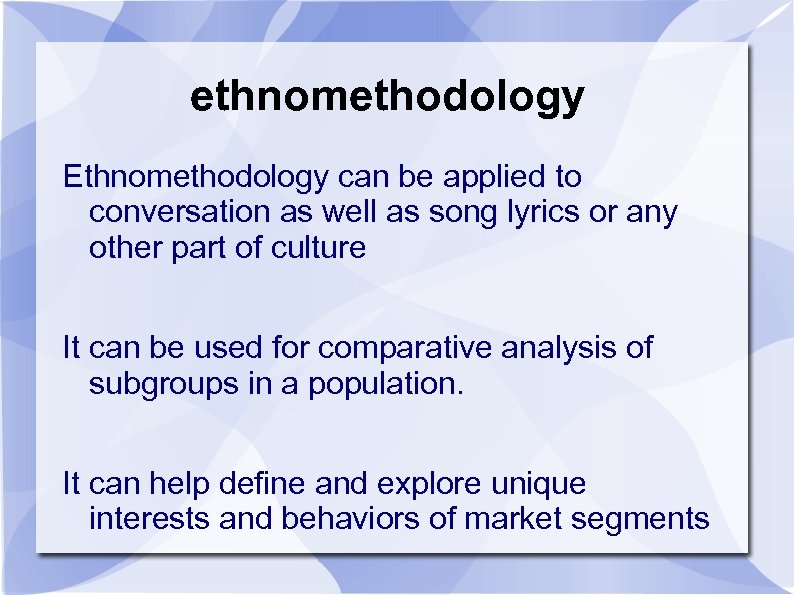 ethnomethodology

Ethnomethodology can be applied to conversation as well as song lyrics or any other part of culture

It can be used for comparative analysis of subgroups in a population.

It can help define and explore unique interests and behaviors of market segments